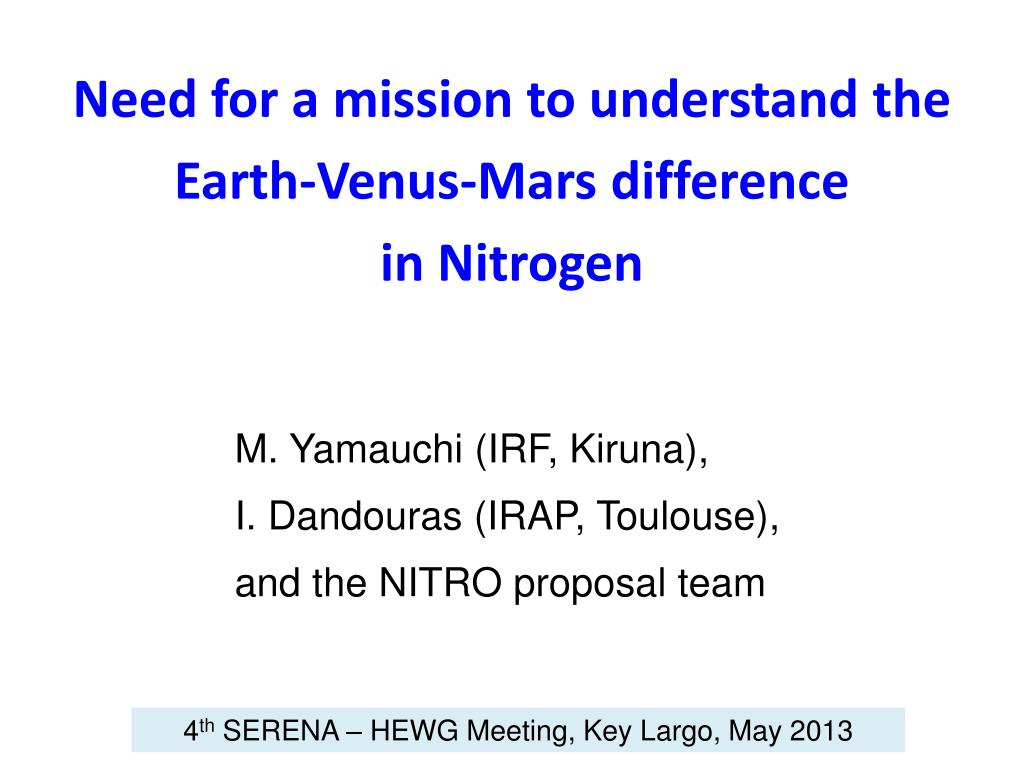 Need for a mission to understand the Earth-Venus-Mars difference in Nitrogen

M. Yamauchi (IRF, Kiruna),
I. Dandouras (IRAP, Toulouse),
and the NITRO proposal team

4$^{th}$ SERENA – HEWG Meeting, Key Largo, May 2013